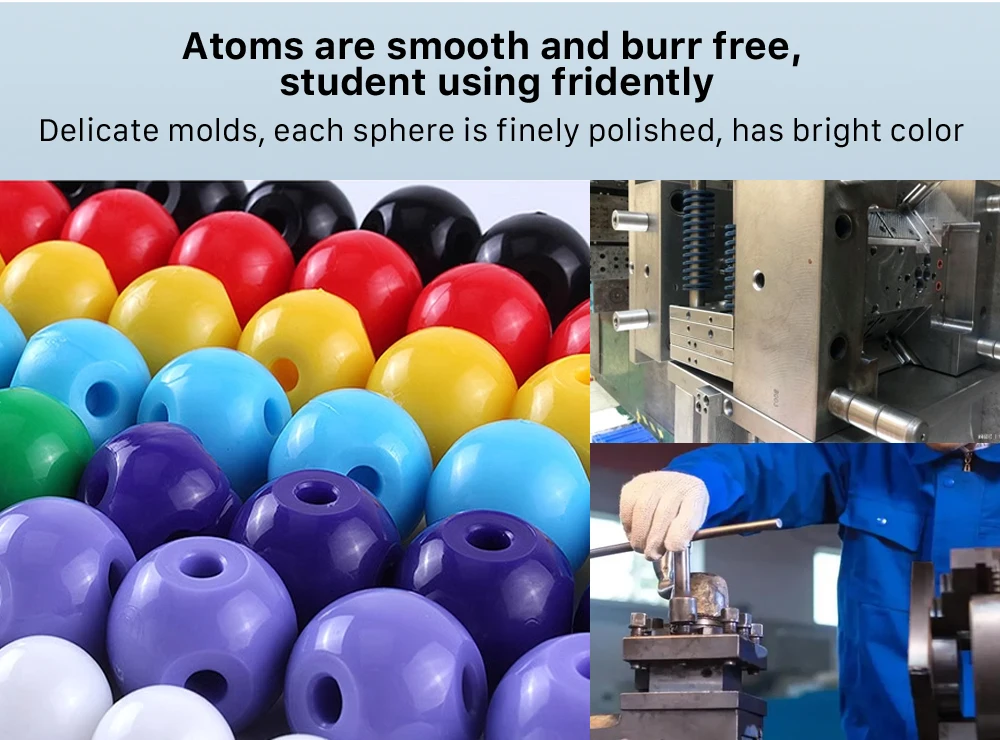 Atoms are smooth and burr free, student using fridently

Delicate molds, each sphere is finely polished, has bright color